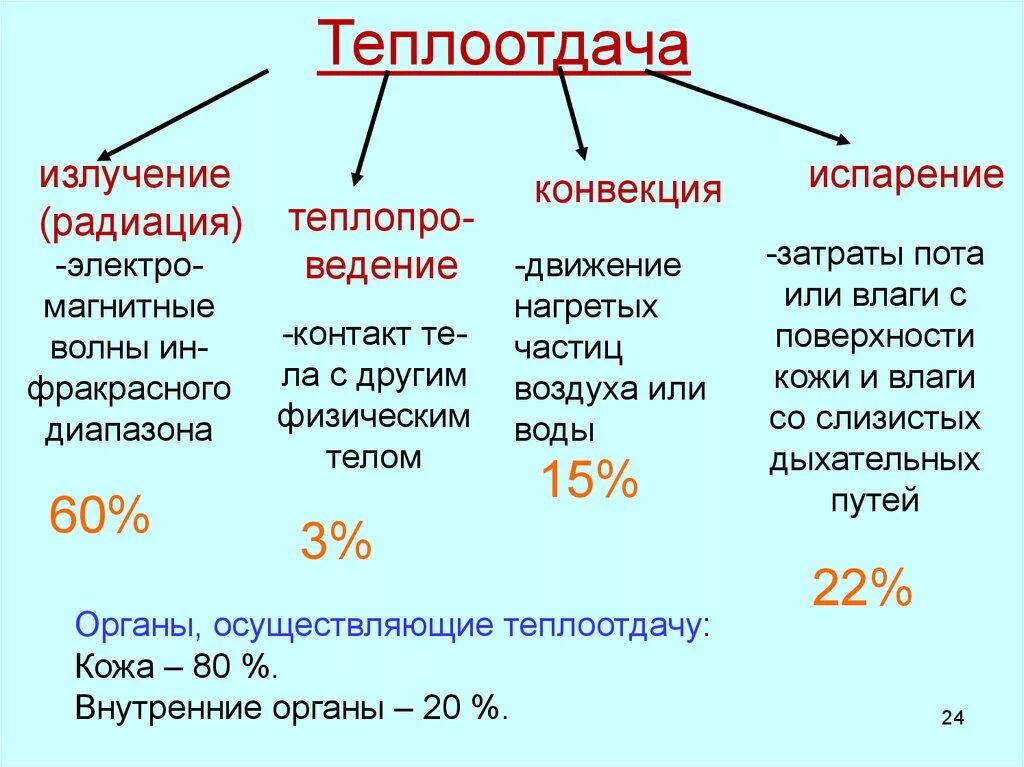 Теплоотдача

излучение (радиация)
-электромагнитные волны инфракрасного диапазона
60%

теплопроведение
-контакт тела с другим физическим телом
3%

конвекция
-движение нагретых частиц воздуха или воды
15%

испарение
-затраты пота или влаги с поверхности кожи и влаги со слизистых дыхательных путей
22%

Органы, осуществляющие теплоотдачу:
Кожа – 80 %.
Внутренние органы – 20 %.

24